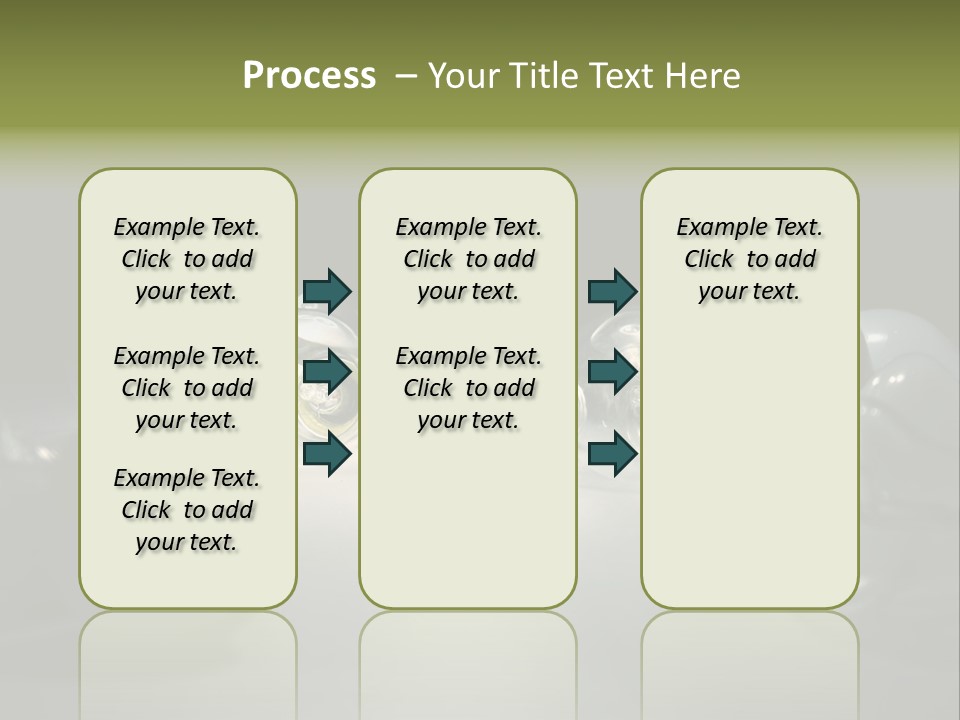 Process – Your Title Text Here

Example Text. Click to add your text.

Example Text. Click to add your text.

Example Text. Click to add your text.

Example Text. Click to add your text.

Example Text. Click to add your text.

Example Text. Click to add your text.